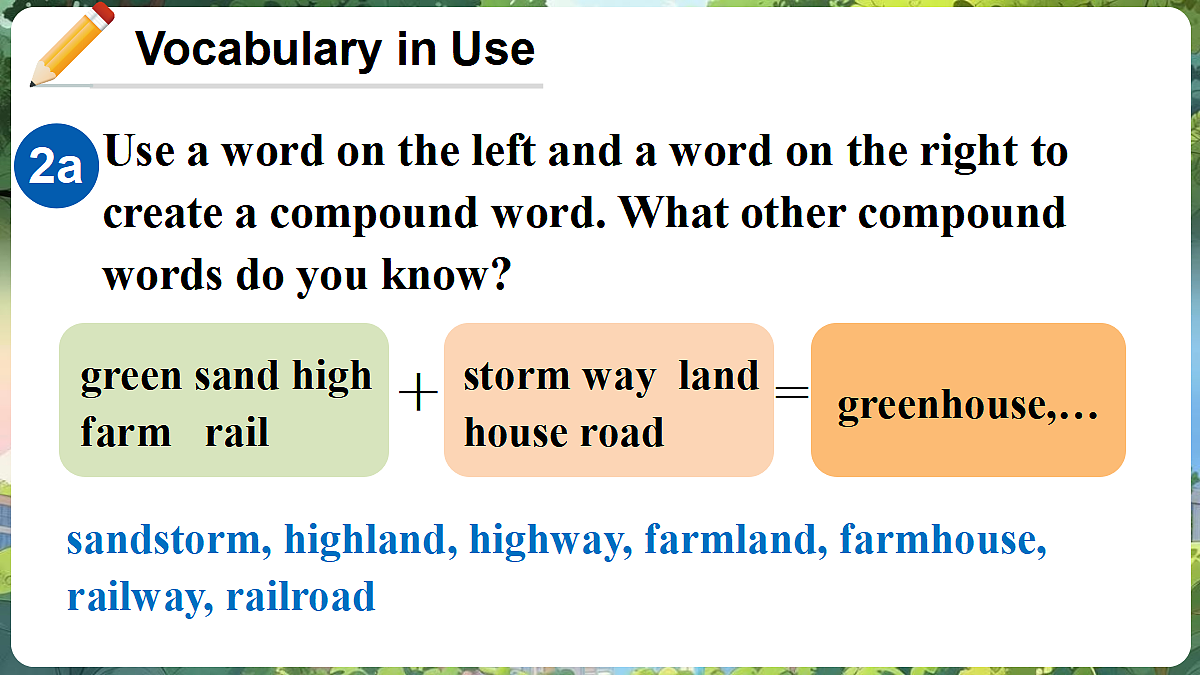 Vocabulary in Use

2a Use a word on the left and a word on the right to create a compound word. What other compound words do you know?

green sand high farm rail + storm way land house road = greenhouse,…

sandstorm, highland, highway, farmland, farmhouse, railway, railroad